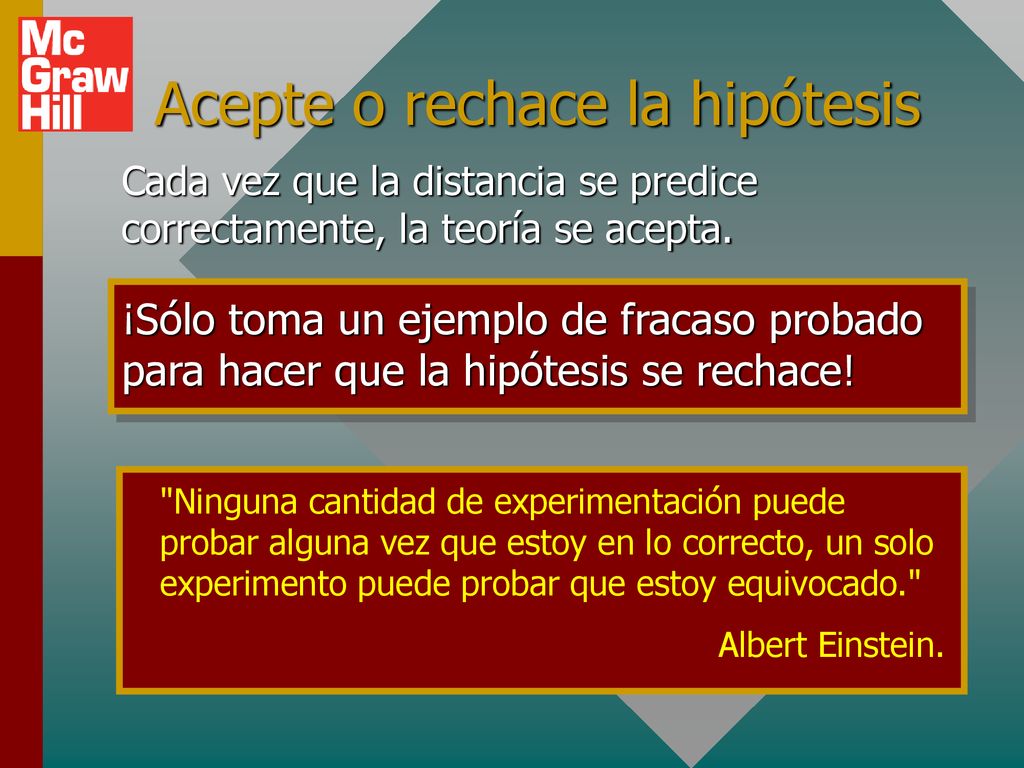 Mc
Graw
Hill

Acepte o rechace la hipótesis

Cada vez que la distancia se predice correctamente, la teoría se acepta.

¡Sólo toma un ejemplo de fracaso probado para hacer que la hipótesis se rechace!

"Ninguna cantidad de experimentación puede probar alguna vez que estoy en lo correcto, un solo experimento puede probar que estoy equivocado."

Albert Einstein.